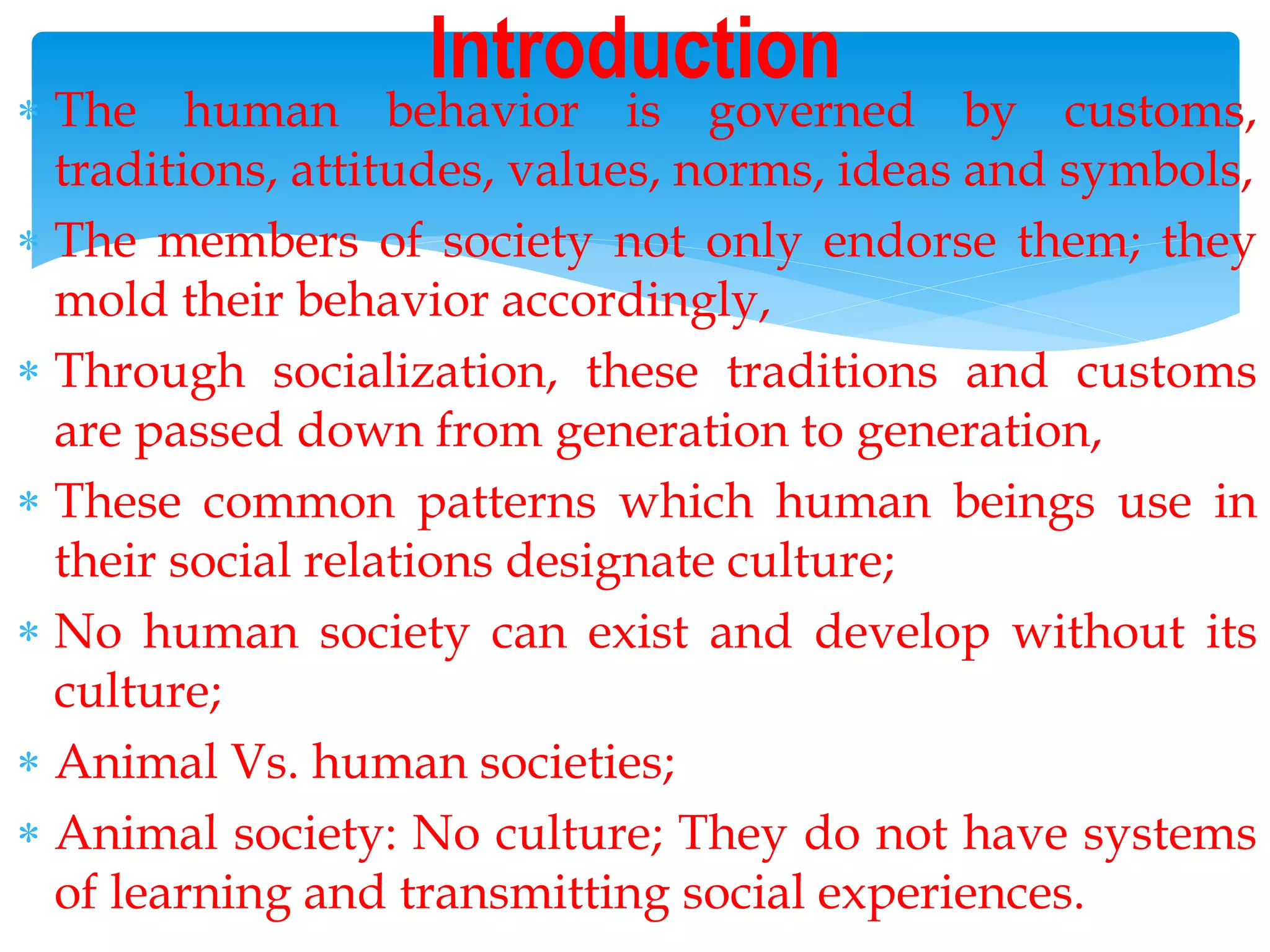 Introduction

* The human behavior is governed by customs, traditions, attitudes, values, norms, ideas and symbols,
* The members of society not only endorse them; they mold their behavior accordingly,
* Through socialization, these traditions and customs are passed down from generation to generation,
* These common patterns which human beings use in their social relations designate culture;
* No human society can exist and develop without its culture;
* Animal Vs. human societies;
* Animal society: No culture; They do not have systems of learning and transmitting social experiences.